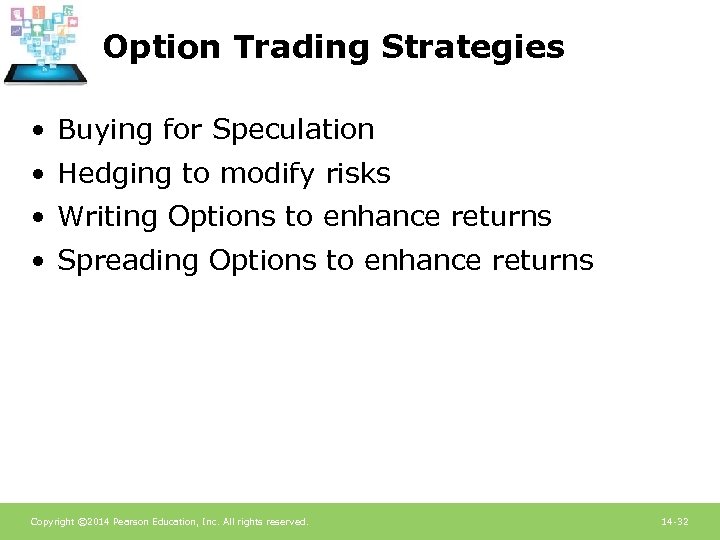 Option Trading Strategies

• Buying for Speculation
• Hedging to modify risks
• Writing Options to enhance returns
• Spreading Options to enhance returns

Copyright ©2014 Pearson Education, Inc. All rights reserved.

14-32